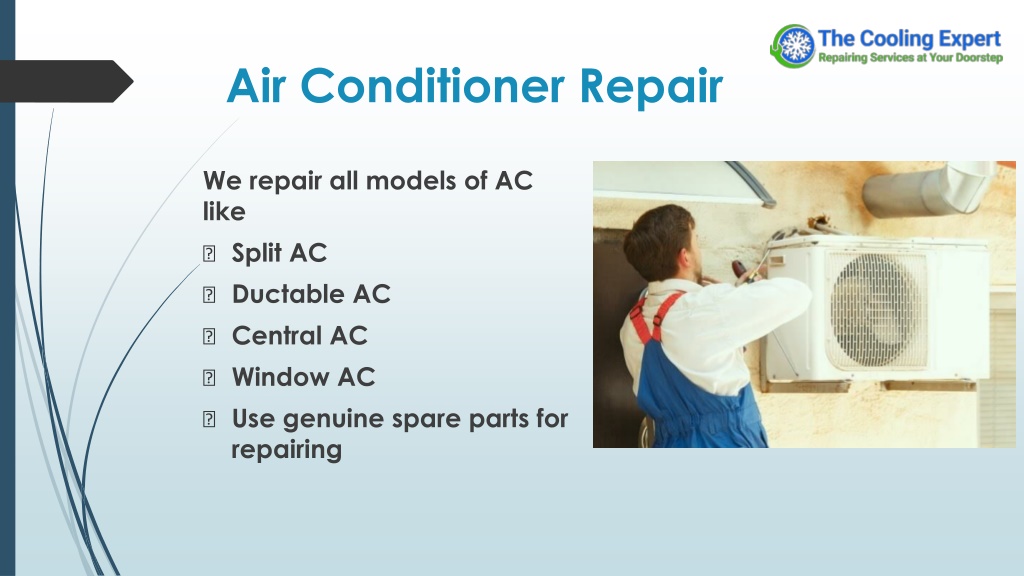 The Cooling Expert
Repairing Services at Your Doorstep

Air Conditioner Repair

We repair all models of AC like

 Split AC
 Ductable AC
 Central AC
 Window AC
 Use genuine spare parts for repairing